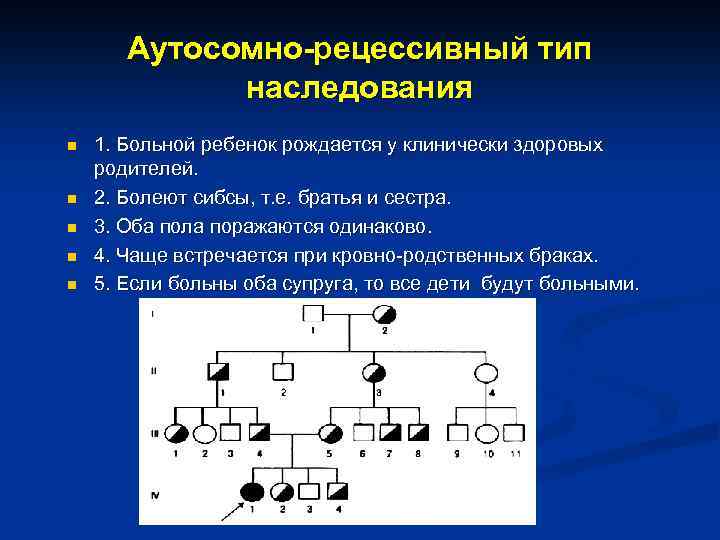 Аутосомно-рецессивный тип наследования

1. Больной ребенок рождается у клинически здоровых родителей.
2. Болеют сибсы, т.е. братья и сестра.
3. Оба пола поражаются одинаково.
4. Чаще встречается при кровно-родственных браках.
5. Если больны оба супруга, то все дети будут больными.

I
1 2
II
1 2 3 4
III
1 2 3 4 5 6 7 8 9 10 11
IV
1 2 3 4